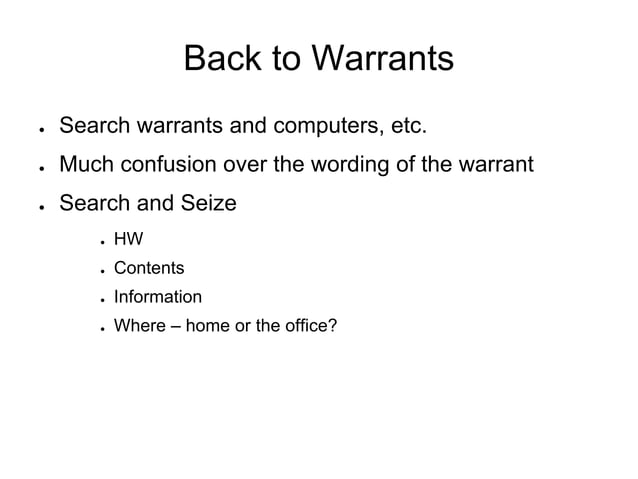 Back to Warrants

- Search warrants and computers, etc.
- Much confusion over the wording of the warrant
- Search and Seize
  - HW
  - Contents
  - Information
  - Where – home or the office?